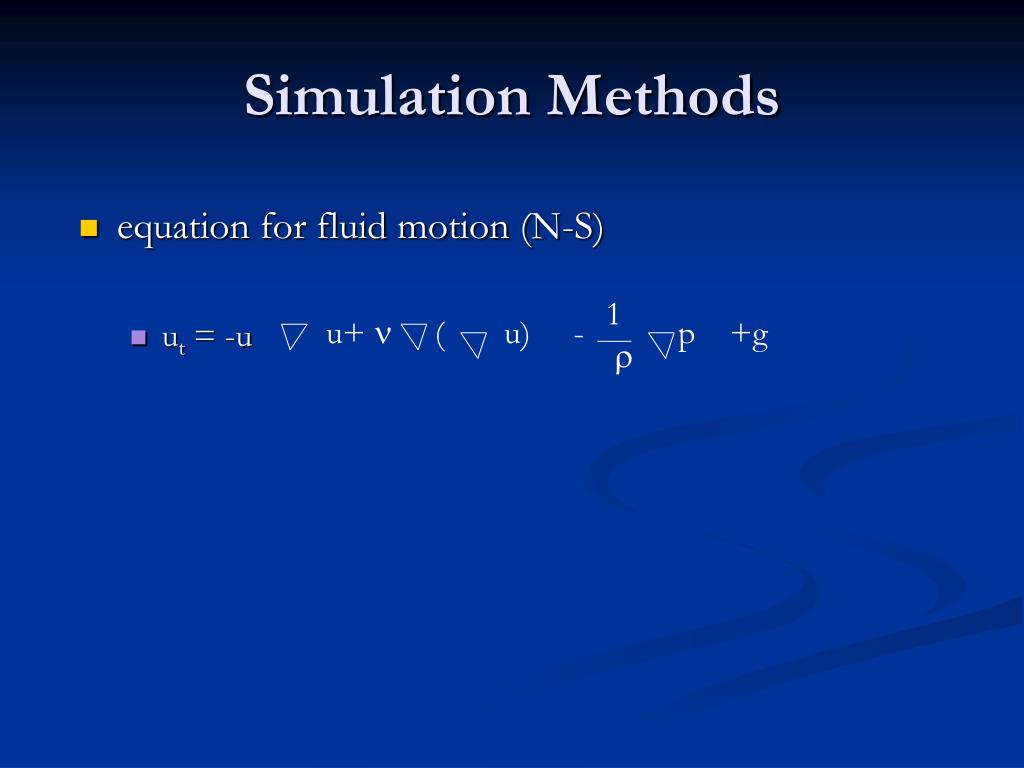 Simulation Methods

equation for fluid motion (N-S)

$u_t = -u \nabla u + \nu \nabla (\nabla u) - \frac{1}{\rho} \nabla p + g$